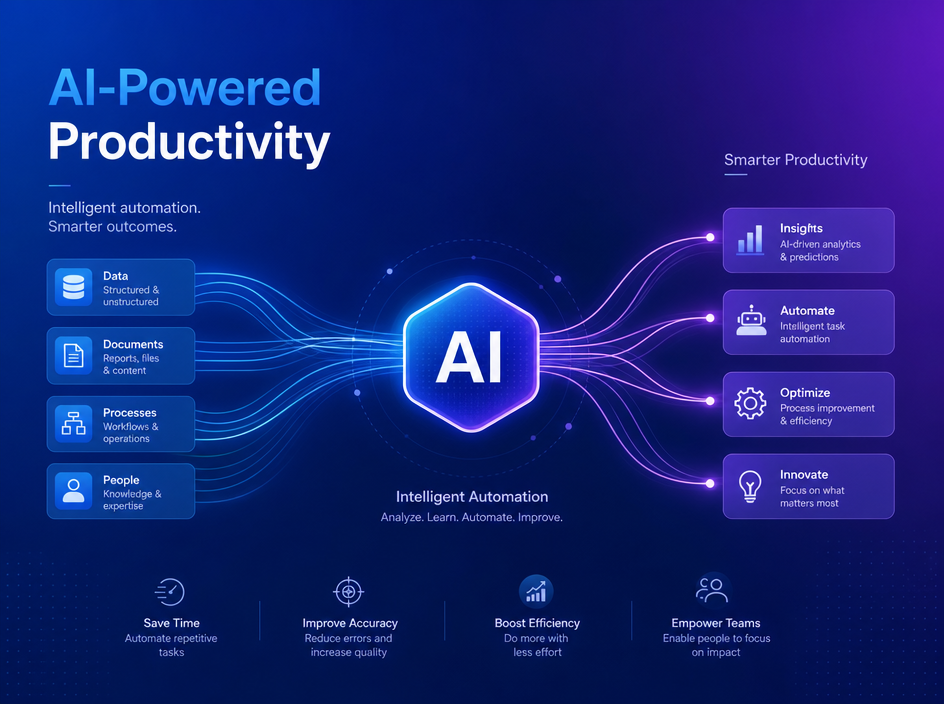 AI-Powered Productivity

Intelligent automation. Smarter outcomes.

Data
Structured & unstructured

Documents
Reports, files & content

Processes
Workflows & operations

People
Knowledge & expertise

AI

Intelligent Automation
Analyze. Learn. Automate. Improve.

Smarter Productivity

Insights
AI-driven analytics & predictions

Automate
Intelligent task automation

Optimize
Process improvement & efficiency

Innovate
Focus on what matters most

Save Time
Automate repetitive tasks

Improve Accuracy
Reduce errors and increase quality

Boost Efficiency
Do more with less effort

Empower Teams
Enable people to focus on impact